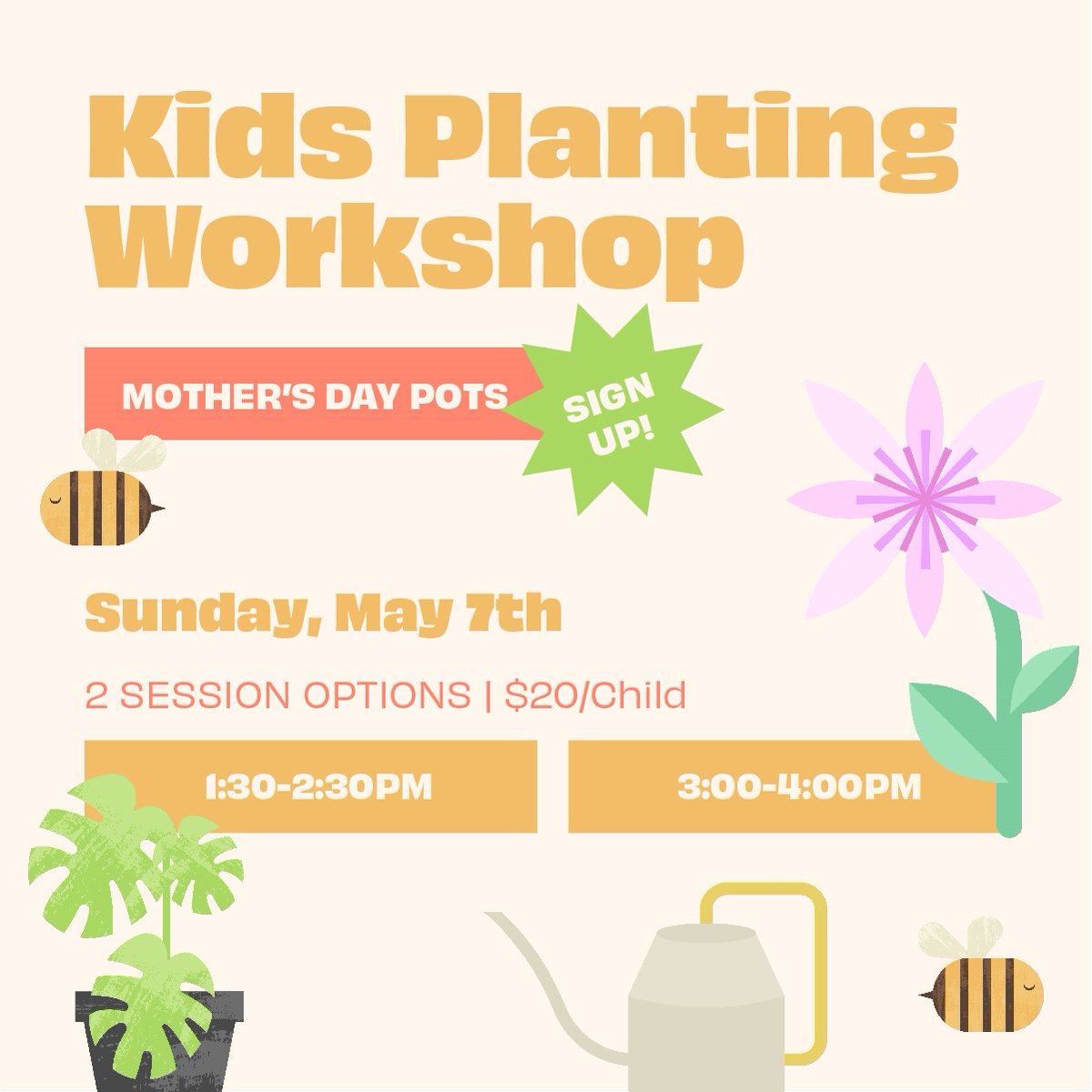 Kids Planting Workshop

MOTHER'S DAY POTS

SIGN UP!

Sunday, May 7th

2 SESSION OPTIONS | $20/Child

1:30-2:30PM

3:00-4:00PM